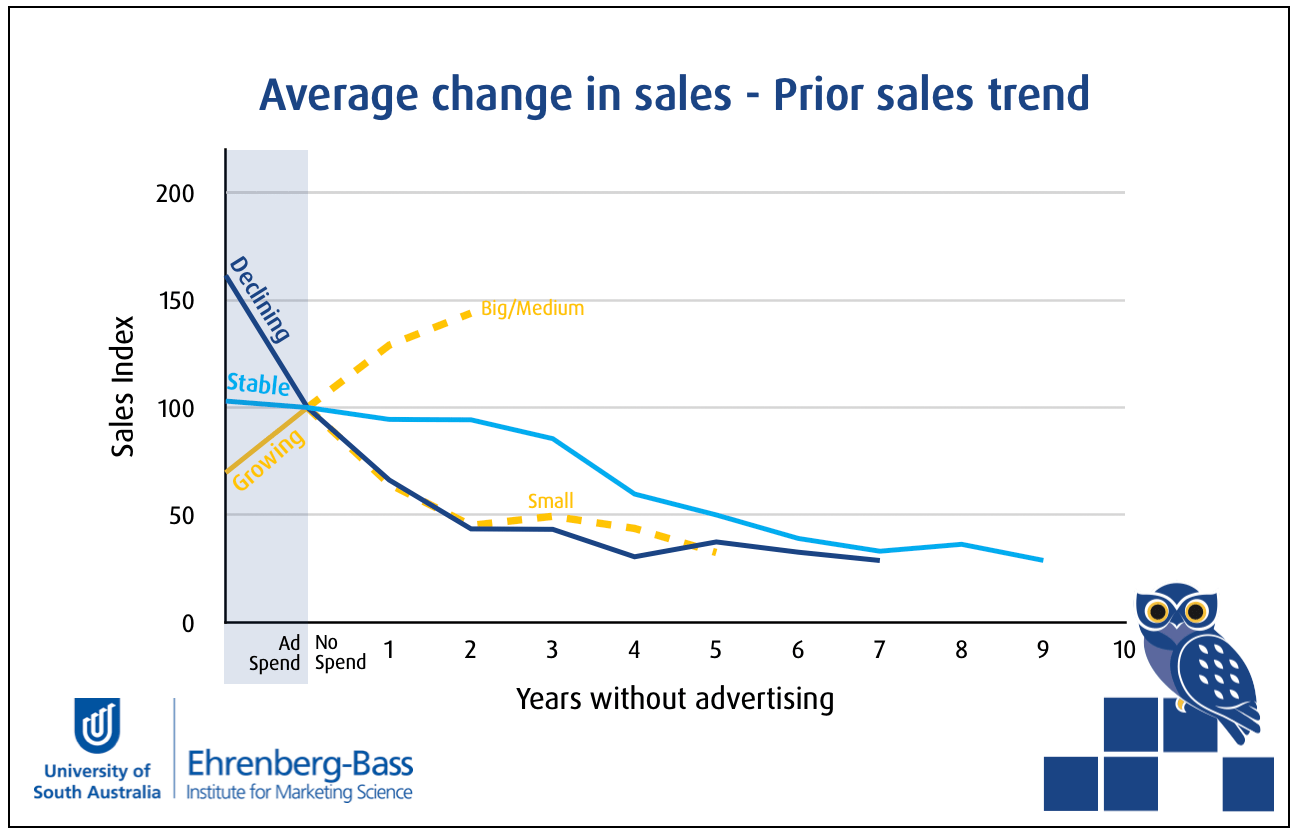 Average change in sales - Prior sales trend

Sales Index

200
150
100
50
0

Declining
Stable
Growing
Big/Medium
Small

Ad Spend
No Spend
1
2
3
4
5
6
7
8
9
10

Years without advertising

University of South Australia

Ehrenberg-Bass
Institute for Marketing Science